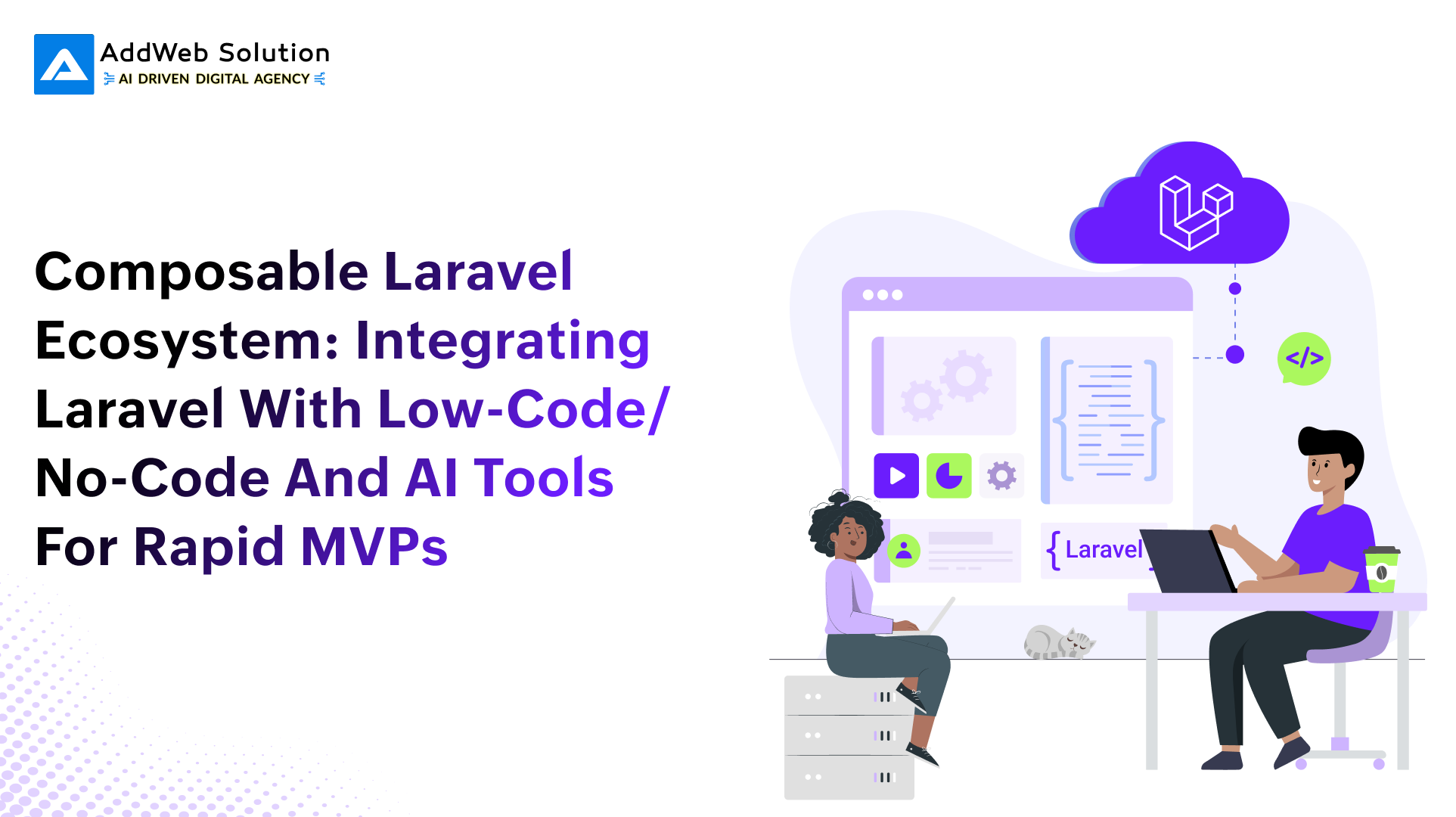 AddWeb Solution
AI DRIVEN DIGITAL AGENCY

Composable Laravel Ecosystem: Integrating Laravel With Low-Code/ No-Code And AI Tools For Rapid MVPs

</>

{ Laravel